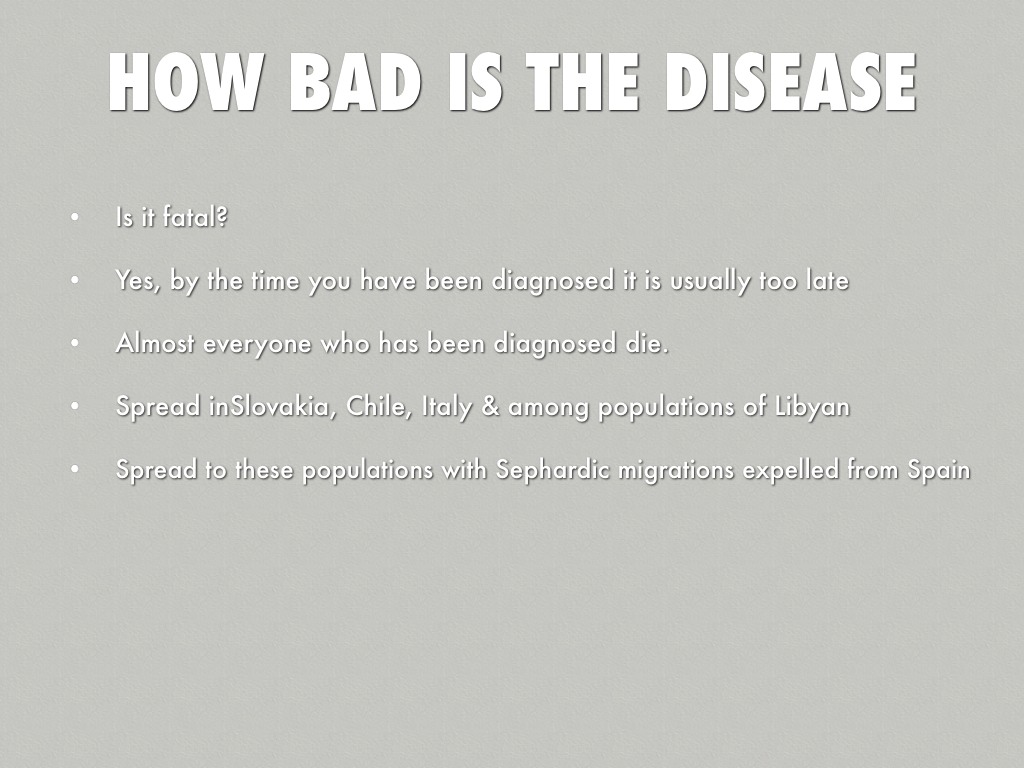 HOW BAD IS THE DISEASE

• Is it fatal?

• Yes, by the time you have been diagnosed it is usually too late

• Almost everyone who has been diagnosed die.

• Spread inSlovakia, Chile, Italy & among populations of Libyan

• Spread to these populations with Sephardic migrations expelled from Spain